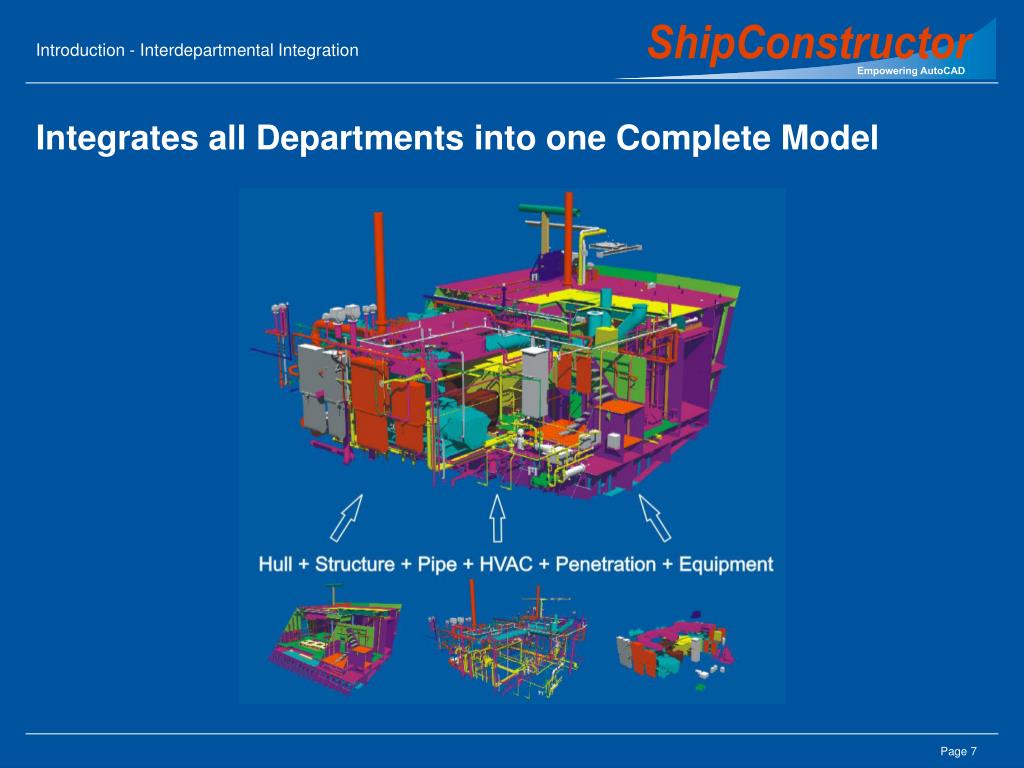 Introduction - Interdepartmental Integration

ShipConstructor
Empowering AutoCAD

Integrates all Departments into one Complete Model

Hull + Structure + Pipe + HVAC + Penetration + Equipment

Page 7